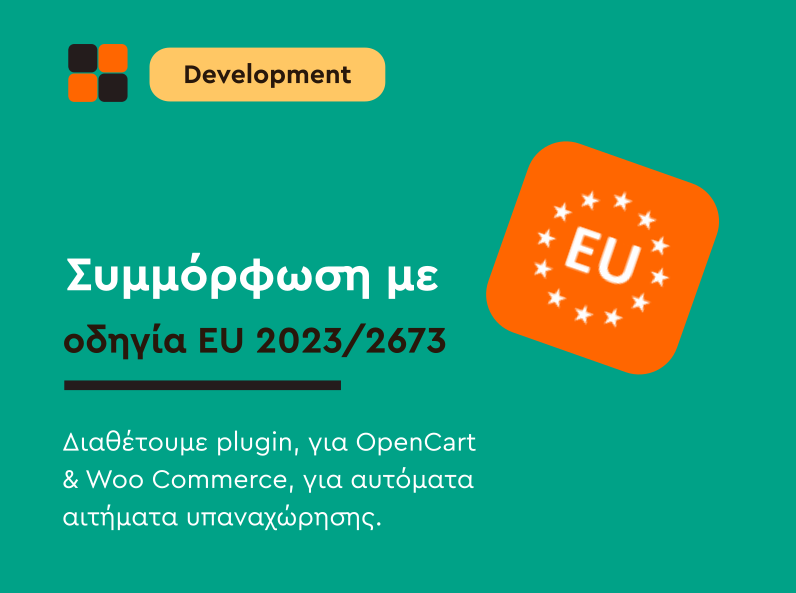 Development

EU

Συμμόρφωση με
οδηγία EU 2023/2673

Διαθέτουμε plugin, για OpenCart & Woo Commerce, για αυτόματα αιτήματα υπαναχώρησης.